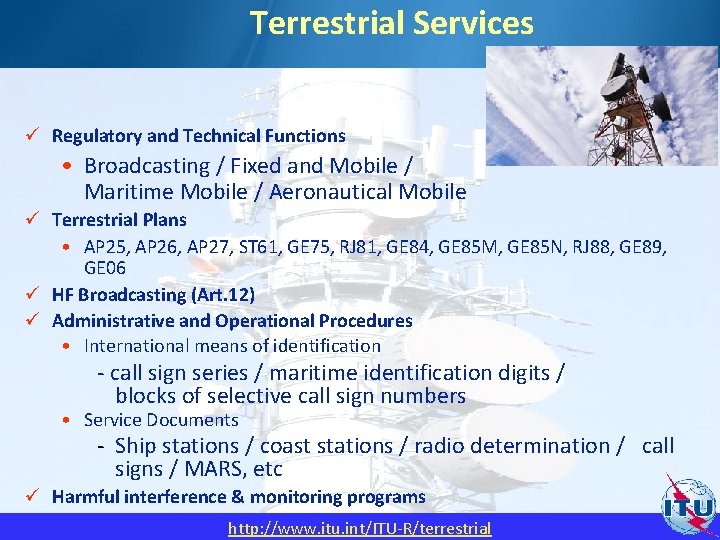 Terrestrial Services

✓ Regulatory and Technical Functions

• Broadcasting / Fixed and Mobile / Maritime Mobile / Aeronautical Mobile

✓ Terrestrial Plans

• AP25, AP26, AP27, ST61, GE75, RJ81, GE84, GE85M, GE85N, RJ88, GE89, GE06

✓ HF Broadcasting (Art.12)

✓ Administrative and Operational Procedures

• International means of identification

- call sign series / maritime identification digits / blocks of selective call sign numbers

• Service Documents

- Ship stations / coast stations / radio determination / call signs / MARS, etc

✓ Harmful interference & monitoring programs

ITU

http://www.itu.int/ITU-R/terrestrial